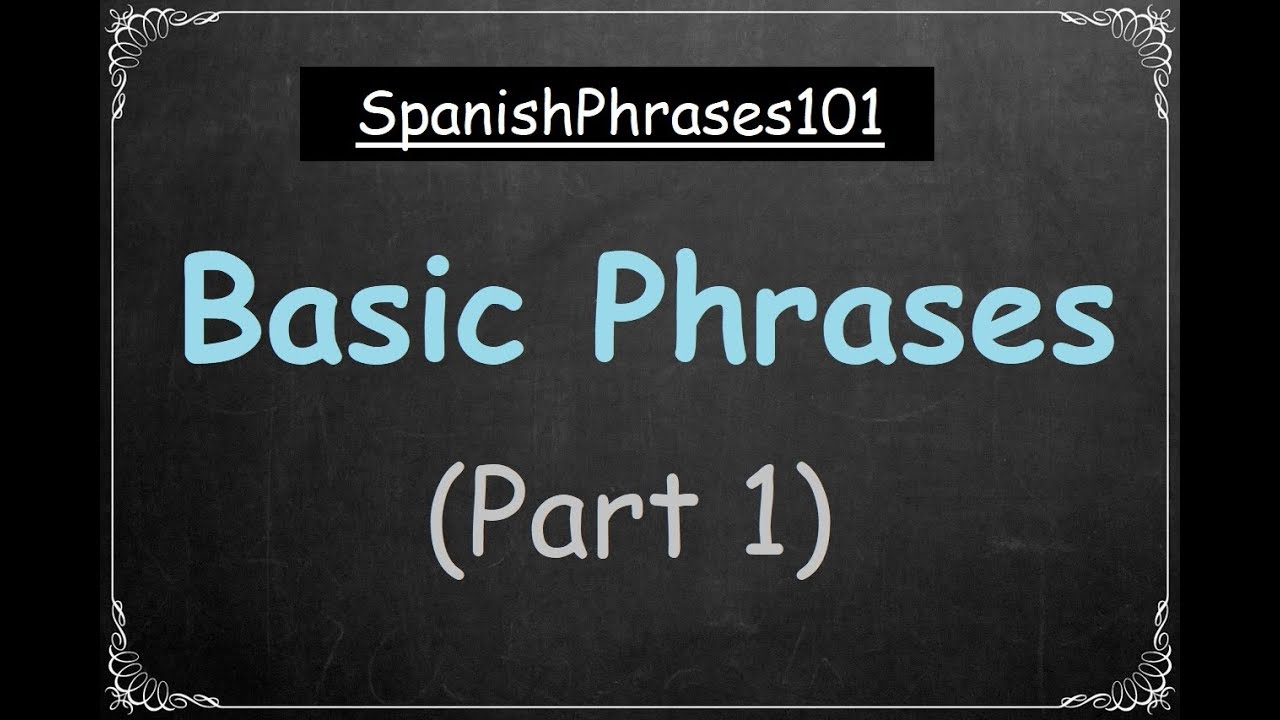 SpanishPhrases101

Basic Phrases

(Part 1)